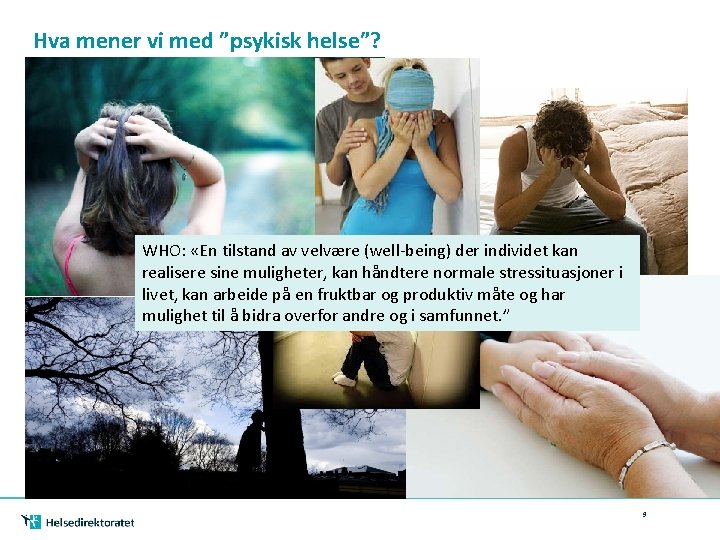 Hva mener vi med "psykisk helse"?

WHO: «En tilstand av velvære (well-being) der individet kan realisere sine muligheter, kan håndtere normale stressituasjoner i livet, kan arbeide på en fruktbar og produktiv måte og har mulighet til å bidra overfor andre og i samfunnet."

Helsedirektoratet

9